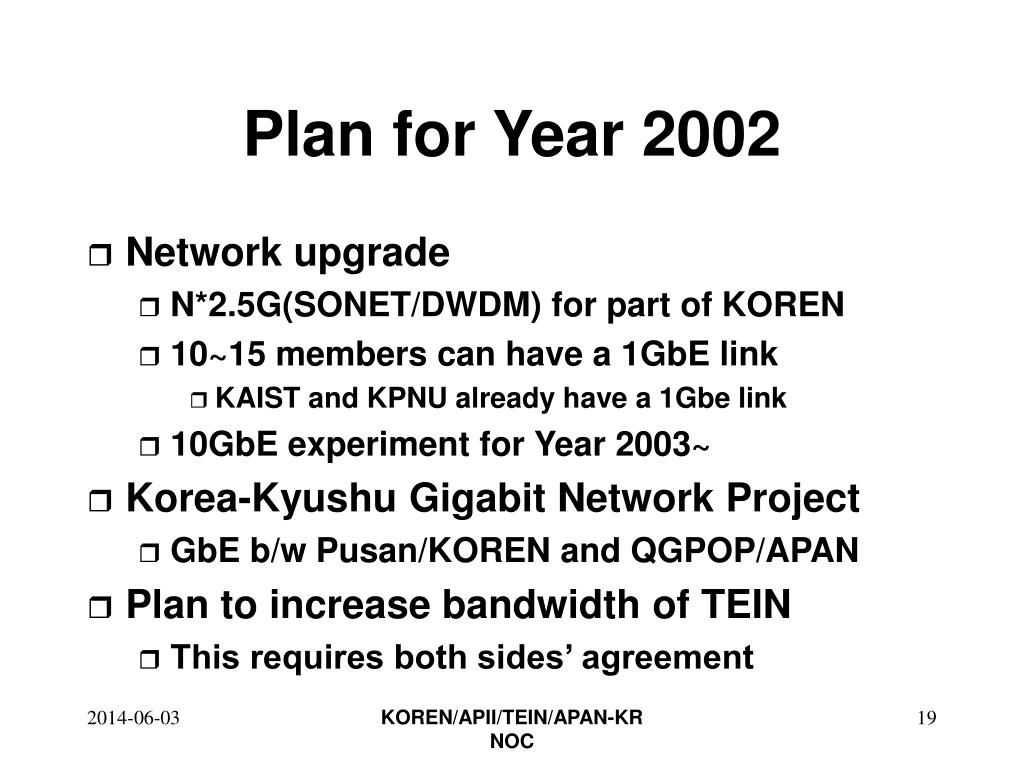 Plan for Year 2002

Network upgrade

N*2.5G(SONET/DWDM) for part of KOREN

10~15 members can have a 1GbE link

KAIST and KPNU already have a 1Gbe link

10GbE experiment for Year 2003~

Korea-Kyushu Gigabit Network Project

GbE b/w Pusan/KOREN and QGPOP/APAN

Plan to increase bandwidth of TEIN

This requires both sides' agreement

2014-06-03

KOREN/APII/TEIN/APAN-KR NOC

19